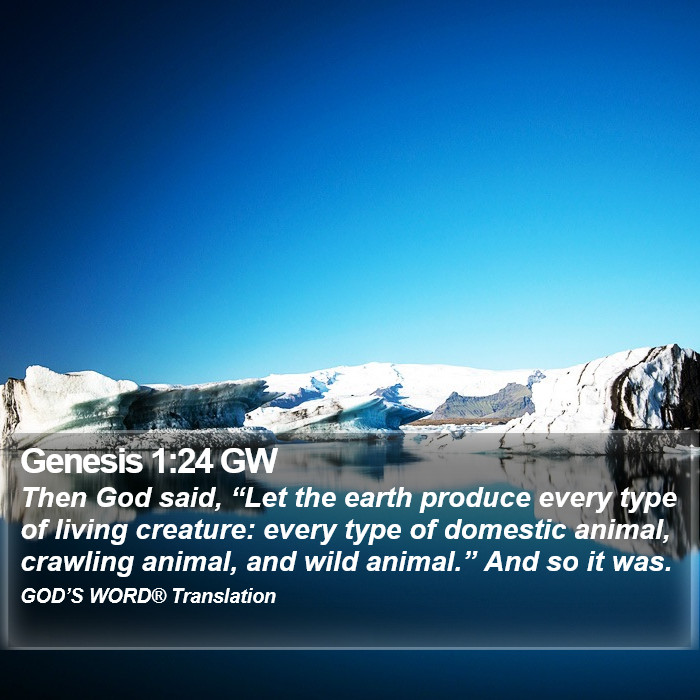 Genesis 1:24 GW

Then God said, “Let the earth produce every type of living creature: every type of domestic animal, crawling animal, and wild animal.” And so it was.

GOD’S WORD® Translation